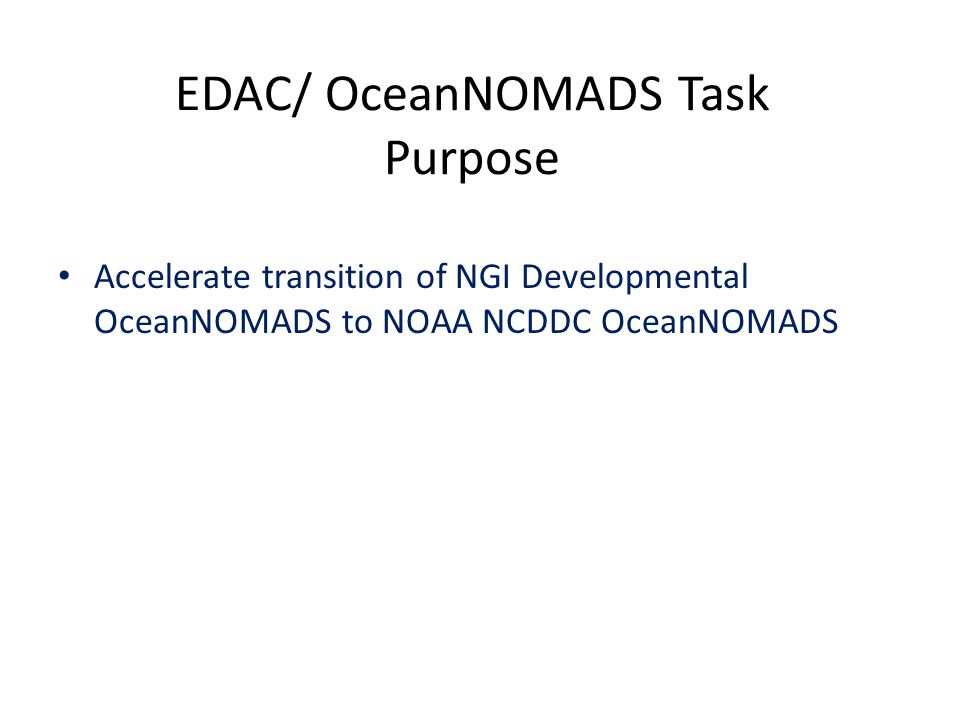 EDAC/ OceanNOMADS Task Purpose

• Accelerate transition of NGI Developmental OceanNOMADS to NOAA NCDDC OceanNOMADS